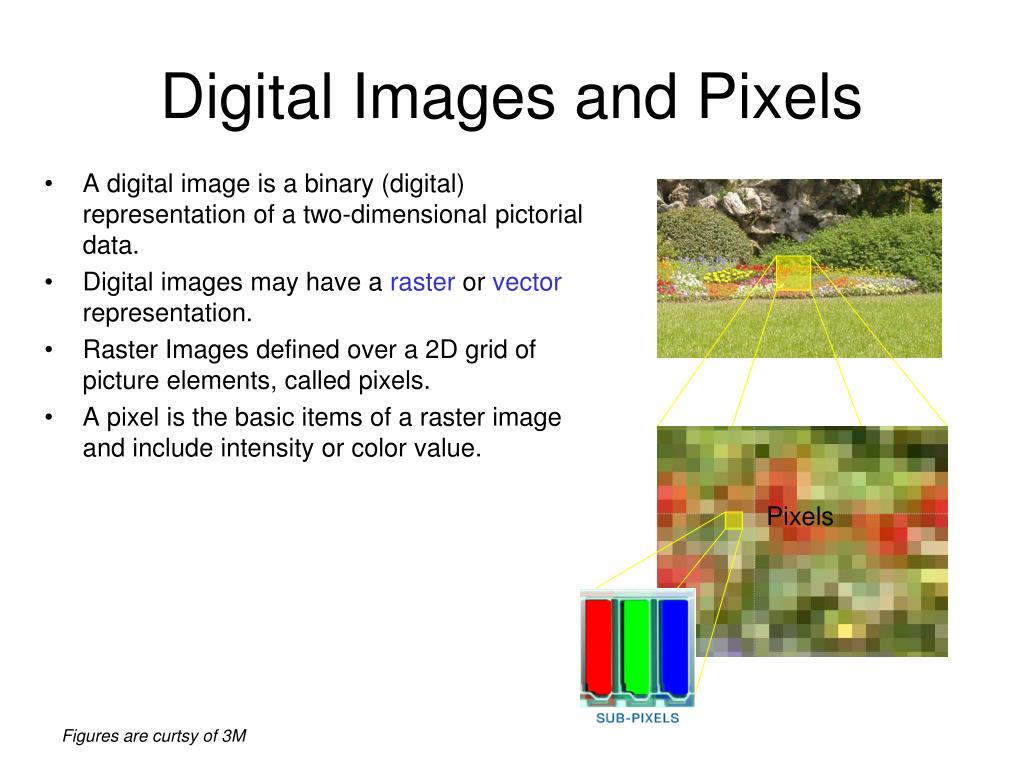 Digital Images and Pixels

• A digital image is a binary (digital) representation of a two-dimensional pictorial data.
• Digital images may have a raster or vector representation.
• Raster Images defined over a 2D grid of picture elements, called pixels.
• A pixel is the basic items of a raster image and include intensity or color value.

Pixels

SUB-PIXELS

Figures are curtsy of 3M